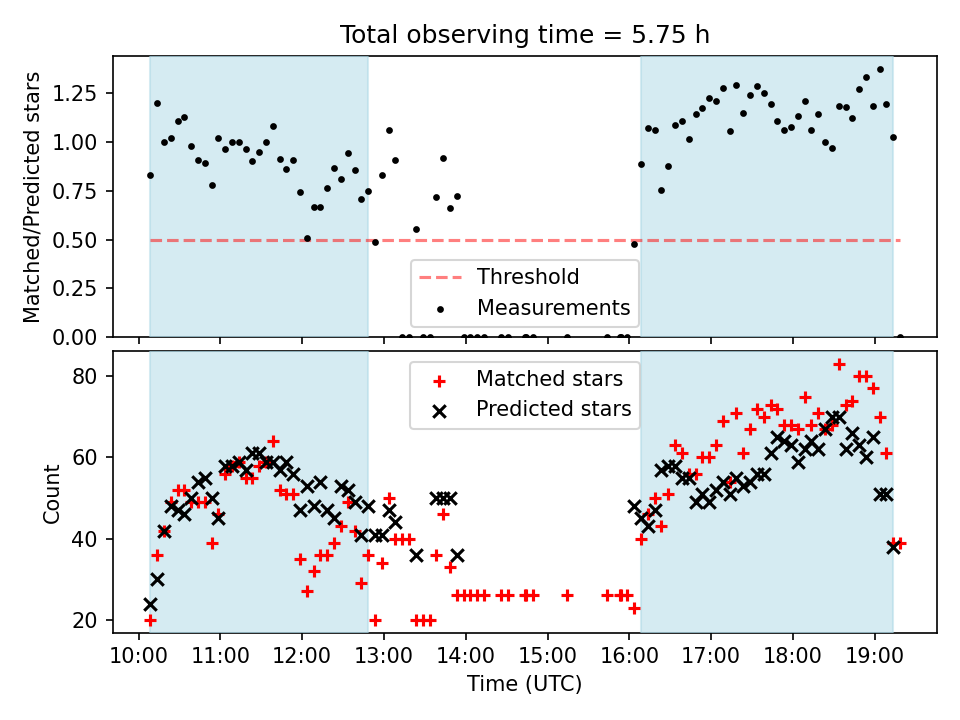 Total observing time = 5.75 h

Matched/Predicted stars
1.25
1.00
0.75
0.50
0.25
0.00

Threshold
Measurements

Count
80
60
40
20

Matched stars
Predicted stars

10:00 11:00 12:00 13:00 14:00 15:00 16:00 17:00 18:00 19:00
Time (UTC)